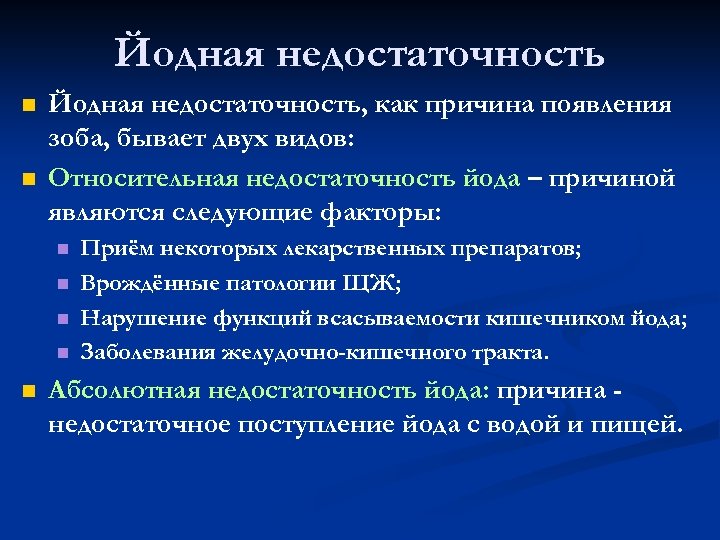 Йодная недостаточность

Йодная недостаточность, как причина появления зоба, бывает двух видов:

Относительная недостаточность йода – причиной являются следующие факторы:

Приём некоторых лекарственных препаратов;

Врождённые патологии ЩЖ;

Нарушение функций всасываемости кишечником йода;

Заболевания желудочно-кишечного тракта.

Абсолютная недостаточность йода: причина - недостаточное поступление йода с водой и пищей.